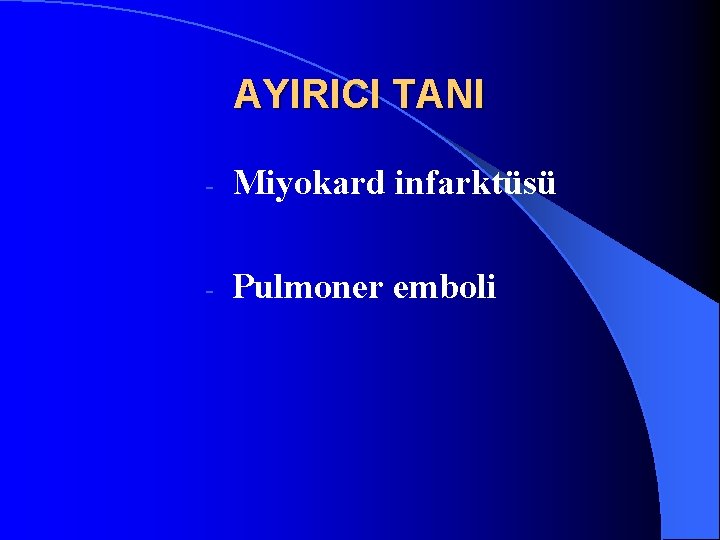 AYIRICI TANI

- Miyokard infarktüsü

- Pulmoner emboli